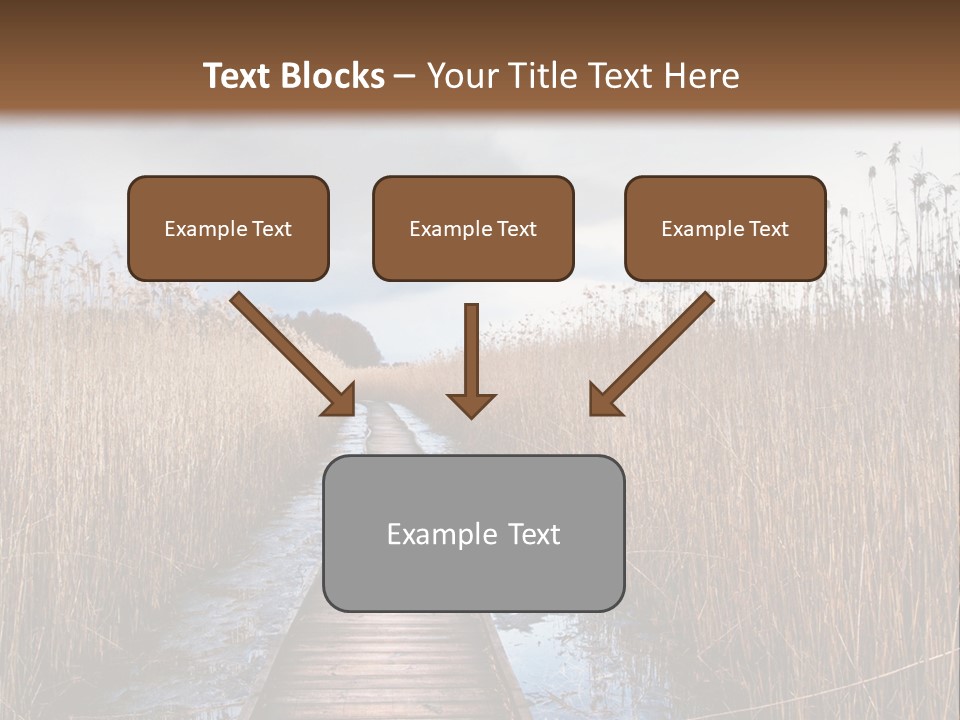 Text Blocks – Your Title Text Here

Example Text

Example Text

Example Text

Example Text